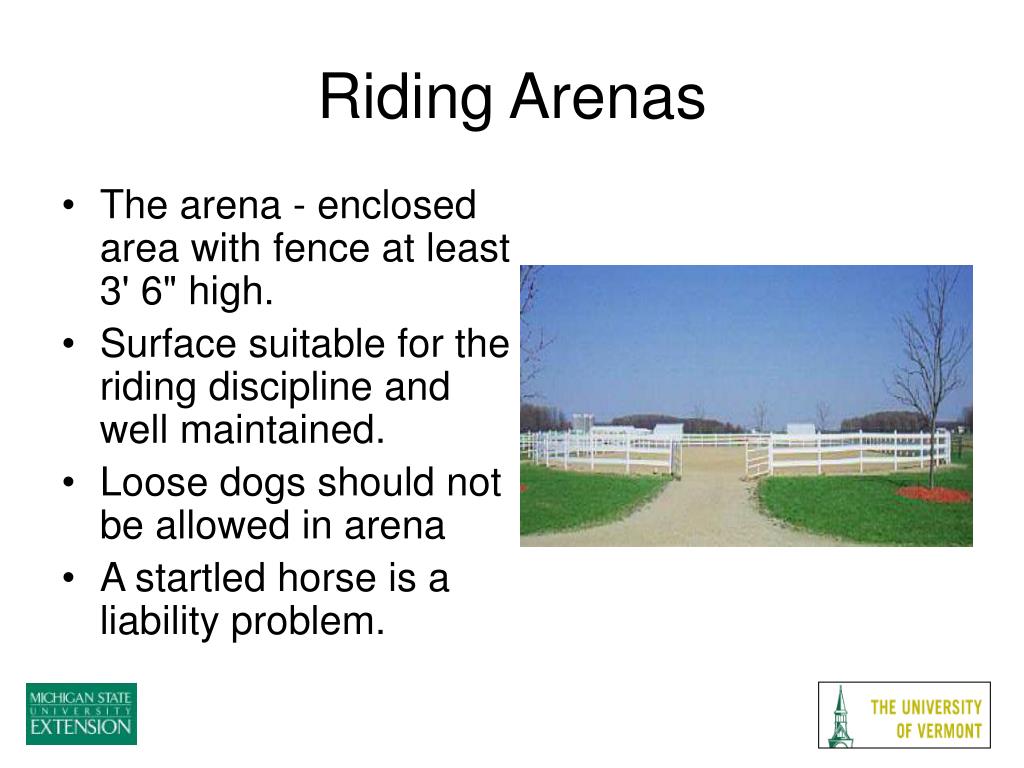 Riding Arenas

• The arena - enclosed area with fence at least 3' 6" high.
• Surface suitable for the riding discipline and well maintained.
• Loose dogs should not be allowed in arena
• A startled horse is a liability problem.

MICHIGAN STATE UNIVERSITY EXTENSION

THE UNIVERSITY OF VERMONT